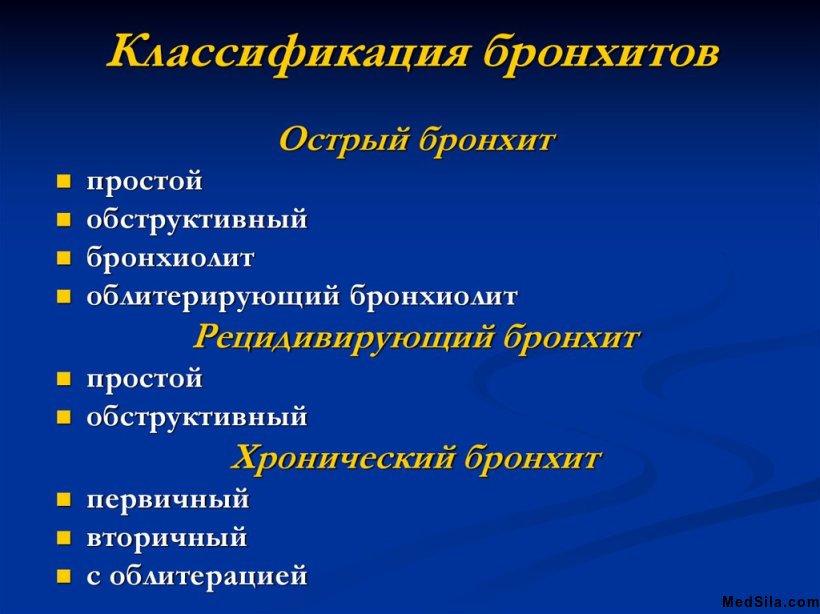 Классификация бронхитов

Острый бронхит

- простой
- обструктивный
- бронхиолит
- облитерирующий бронхиолит

Рецидивирующий бронхит

- простой
- обструктивный

Хронический бронхит

- первичный
- вторичный
- с облитерацией

MedSila.com